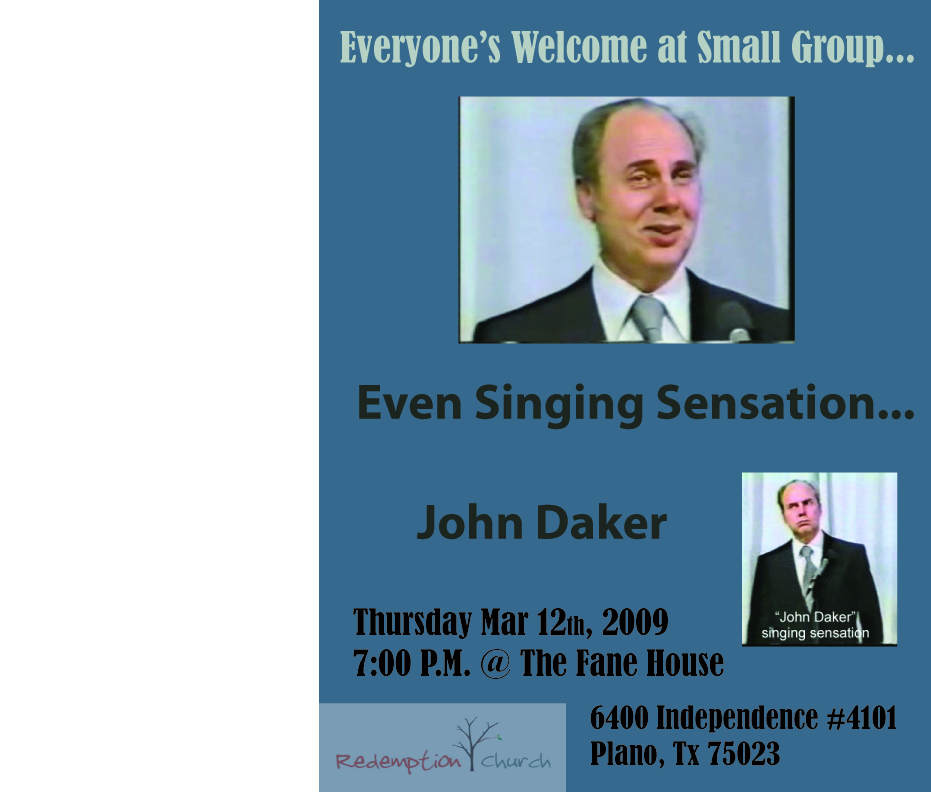 Everyone's Welcome at Small Group...

Even Singing Sensation...

John Daker

"John Daker" singing sensation

Thursday Mar 12th, 2009
7:00 P.M. @ The Fane House

Redemption Church

6400 Independence #4101
Plano, Tx 75023